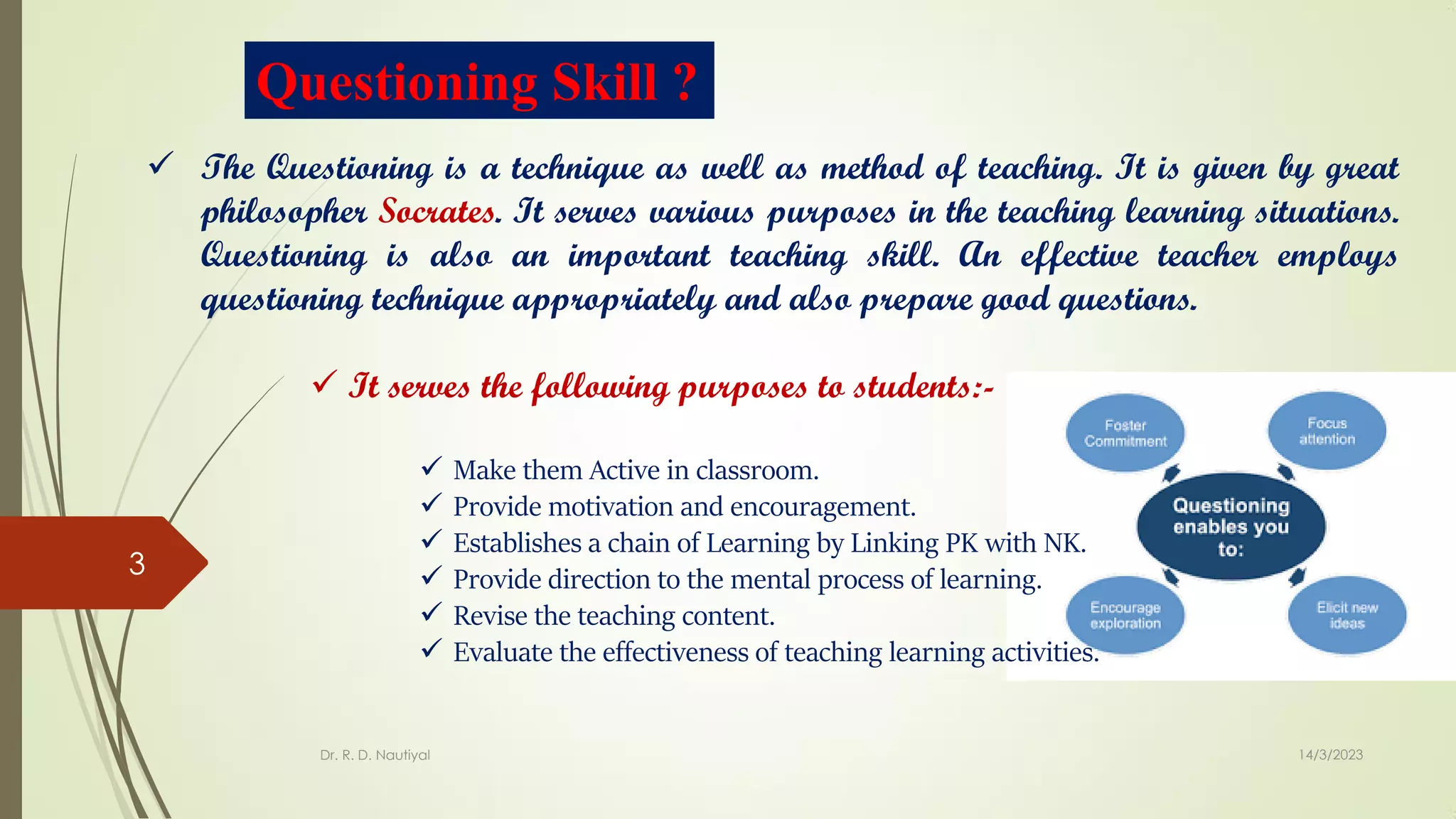 Questioning Skill ?

✓ The Questioning is a technique as well as method of teaching. It is given by great philosopher Socrates. It serves various purposes in the teaching learning situations. Questioning is also an important teaching skill. An effective teacher employs questioning technique appropriately and also prepare good questions.

✓ It serves the following purposes to students:-

✓ Make them Active in classroom.
✓ Provide motivation and encouragement.
✓ Establishes a chain of Learning by Linking PK with NK.
✓ Provide direction to the mental process of learning.
✓ Revise the teaching content.
✓ Evaluate the effectiveness of teaching learning activities.

Foster Commitment

Focus attention

Questioning enables you to:

Encourage exploration

Elicit new ideas

3

Dr. R. D. Nautiyal

14/3/2023